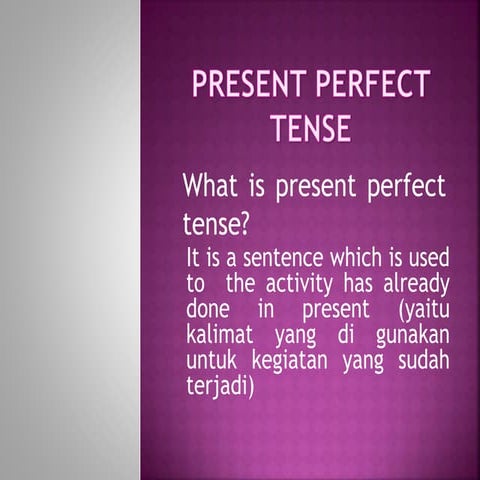 PRESENT PERFECT TENSE

What is present perfect tense?

It is a sentence which is used to the activity has already done in present (yaitu kalimat yang di gunakan untuk kegiatan yang sudah terjadi)